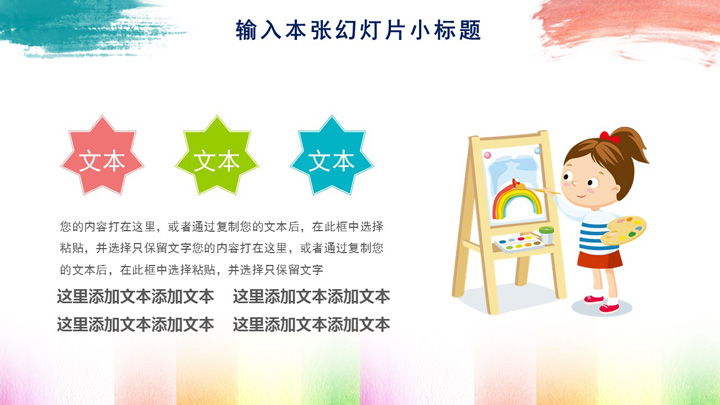 输入本张幻灯片小标题

文本

文本

文本

您的内容打在这里，或者通过复制您的文本后，在此框中选择粘贴，并选择只保留文字您的内容打在这里，或者通过复制您的文本后，在此框中选择粘贴，并选择只保留文字

这里添加文本添加文本　这里添加文本添加文本

这里添加文本添加文本　这里添加文本添加文本